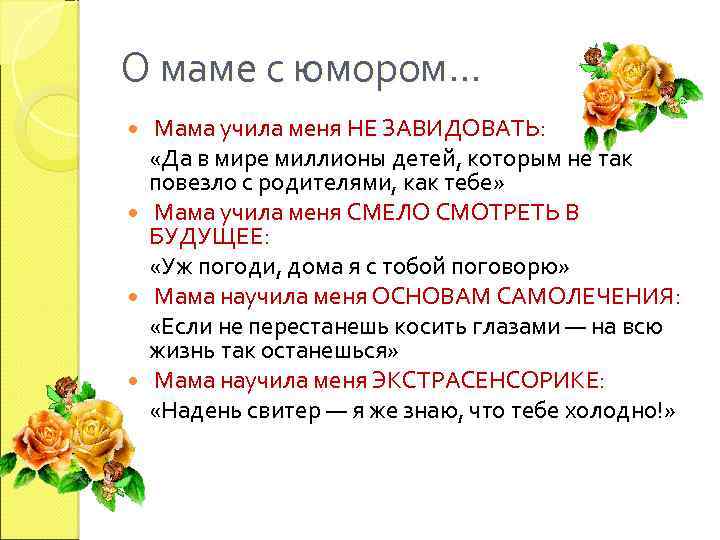 О маме с юмором…

Мама учила меня НЕ ЗАВИДОВАТЬ:
«Да в мире миллионы детей, которым не так повезло с родителями, как тебе»

Мама учила меня СМЕЛО СМОТРЕТЬ В БУДУЩЕЕ:
«Уж погоди, дома я с тобой поговорю»

Мама научила меня ОСНОВАМ САМОЛЕЧЕНИЯ:
«Если не перестанешь косить глазами — на всю жизнь так останешься»

Мама научила меня ЭКСТРАСЕНСОРИКЕ:
«Надень свитер — я же знаю, что тебе холодно!»